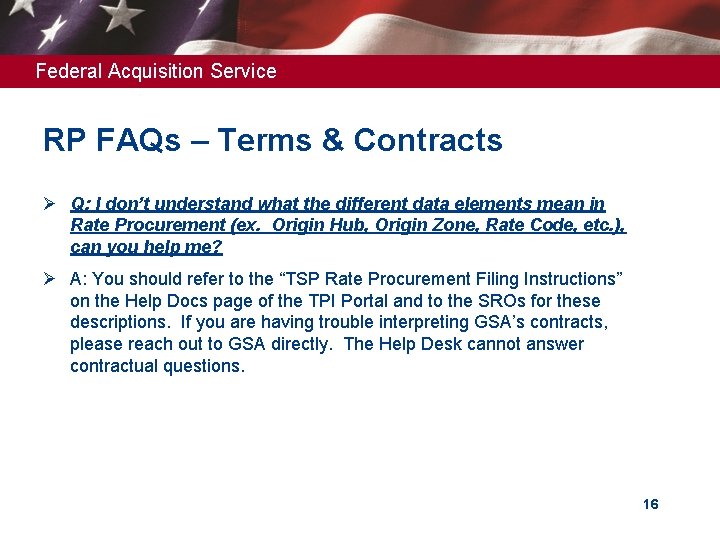 Federal Acquisition Service

RP FAQs – Terms & Contracts

➢ Q: I don't understand what the different data elements mean in Rate Procurement (ex. Origin Hub, Origin Zone, Rate Code, etc.), can you help me?

➢ A: You should refer to the "TSP Rate Procurement Filing Instructions" on the Help Docs page of the TPI Portal and to the SROs for these descriptions. If you are having trouble interpreting GSA's contracts, please reach out to GSA directly. The Help Desk cannot answer contractual questions.

16